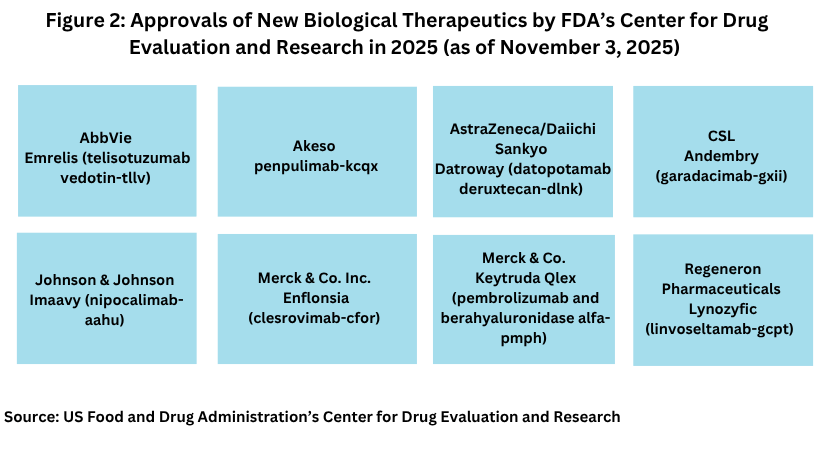 Figure 2: Approvals of New Biological Therapeutics by FDA's Center for Drug Evaluation and Research in 2025 (as of November 3, 2025)

AbbVie
Emrelis (telisotuzumab vedotin-tllv)

Akeso
penpulimab-kcqx

AstraZeneca/Daiichi Sankyo
Datroway (datopotamab deruxtecan-dlnk)

CSL
Andembry (garadacimab-gxii)

Johnson & Johnson
Imaavy (nipocalimab-aahu)

Merck & Co. Inc.
Enflonsia (clesrovimab-cfor)

Merck & Co.
Keytruda Qlex (pembrolizumab and berahyaluronidase alfa-pmph)

Regeneron Pharmaceuticals
Lynozyfic (linvoseltamab-gcpt)

Source: US Food and Drug Administration's Center for Drug Evaluation and Research